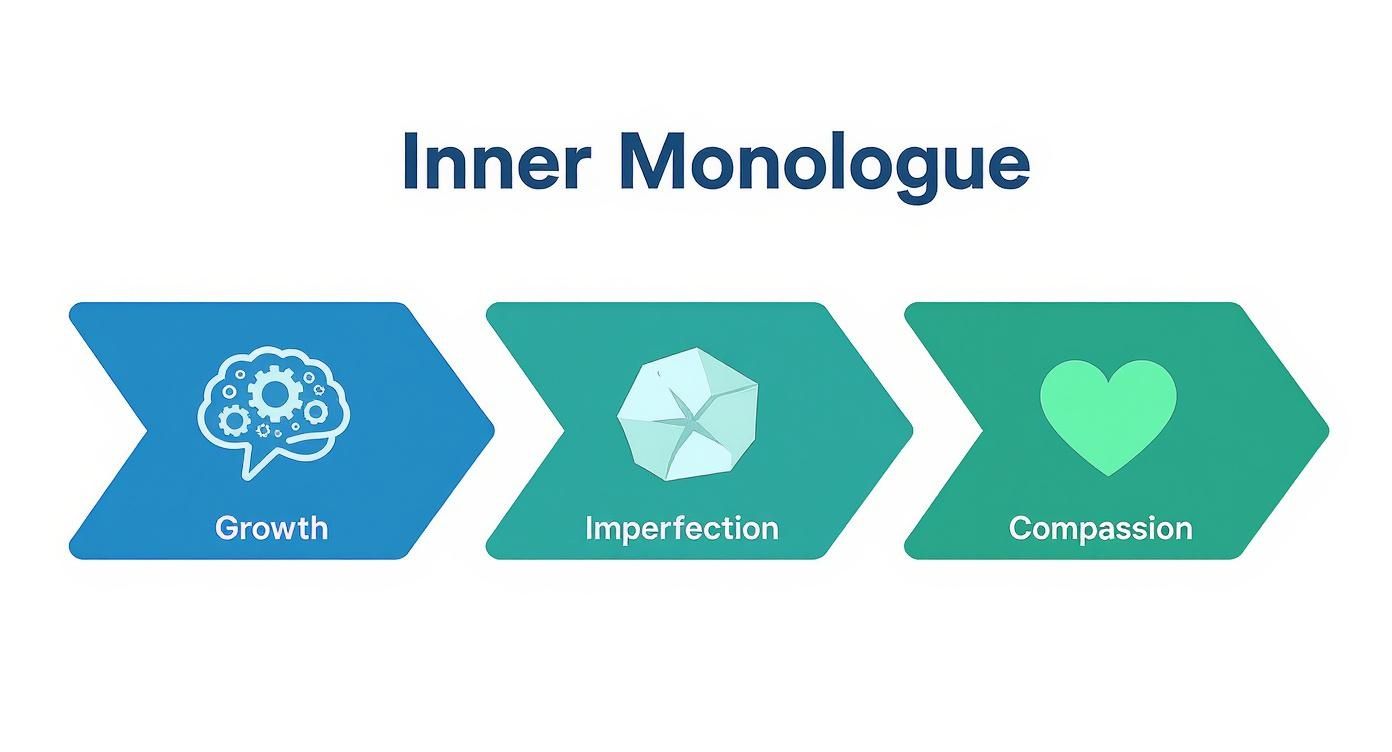 Inner Monologue

Growth

Imperfection

Compassion